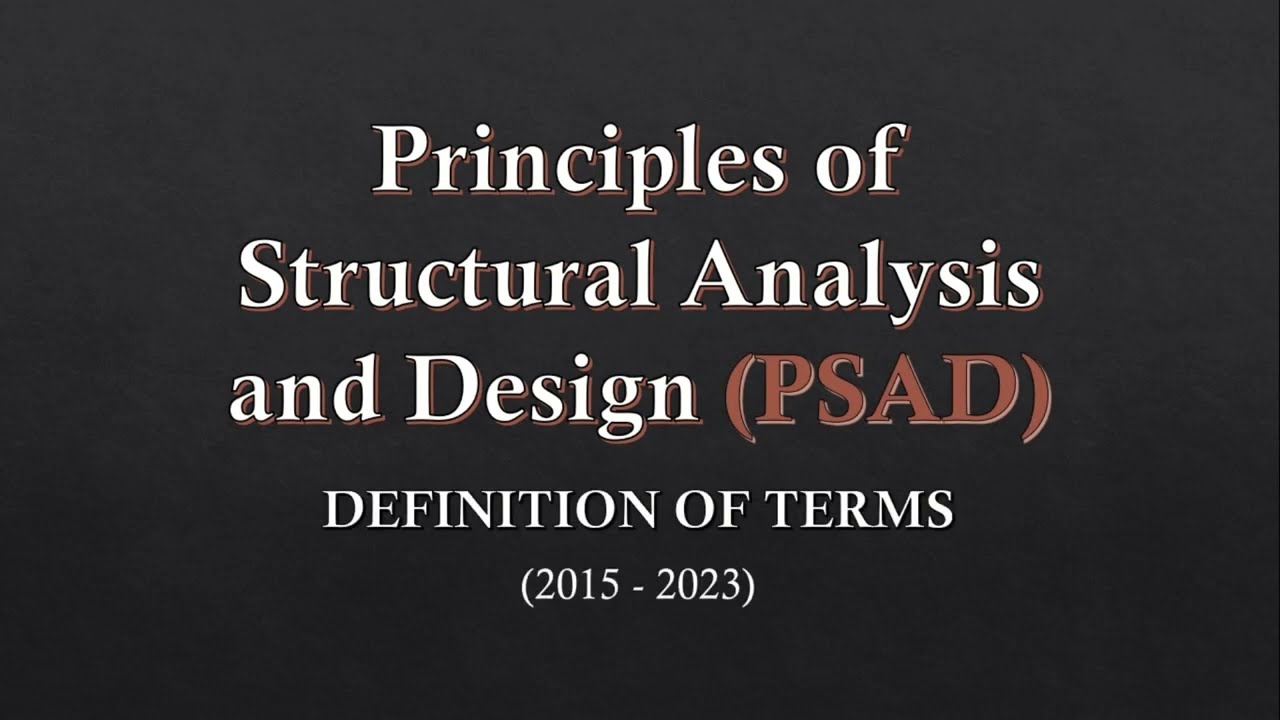 Principles of Structural Analysis and Design (PSAD)

DEFINITION OF TERMS

(2015 - 2023)